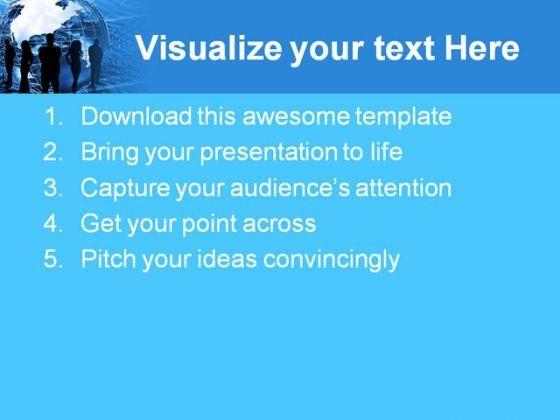 Visualize your text Here

1. Download this awesome template
2. Bring your presentation to life
3. Capture your audience's attention
4. Get your point across
5. Pitch your ideas convincingly